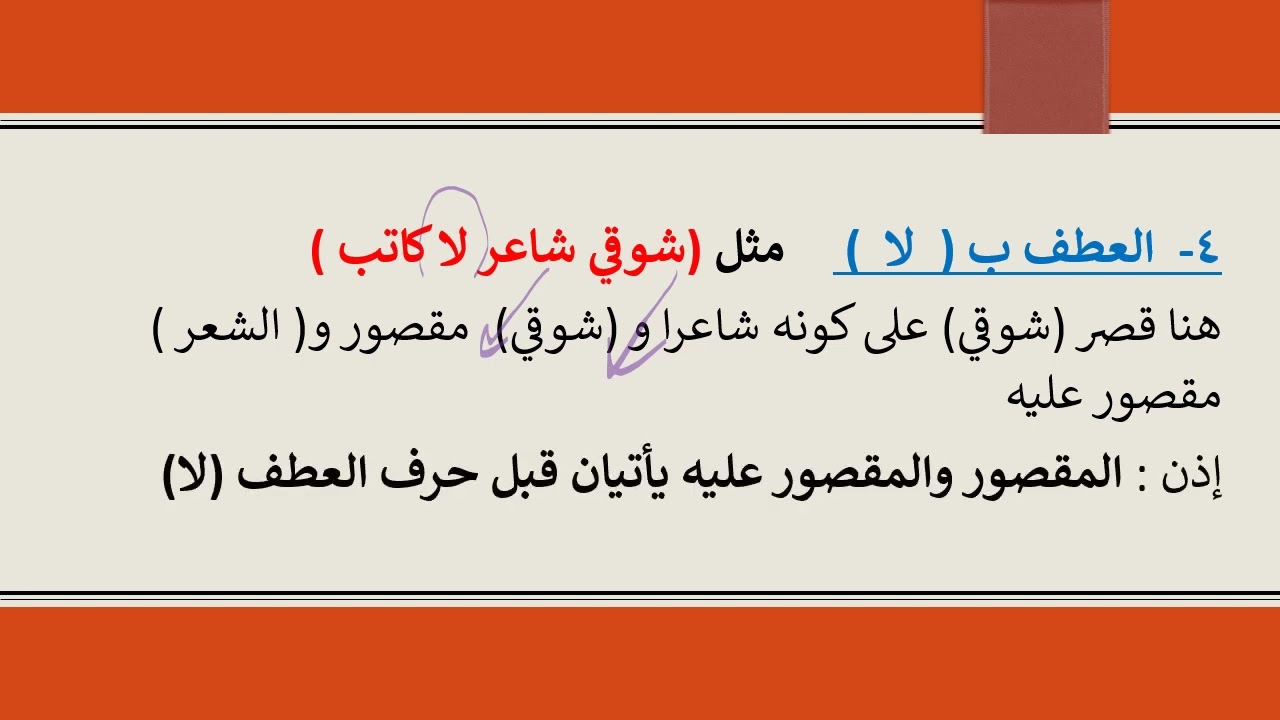 ٤- العطف ب ( لا ) مثل (شوقي شاعر لا كاتب )

هنا قصر (شوقي) على كونه شاعرا و (شوقي) مقصور و( الشعر ) مقصور عليه

إذن : المقصور والمقصور عليه يأتيان قبل حرف العطف (لا)